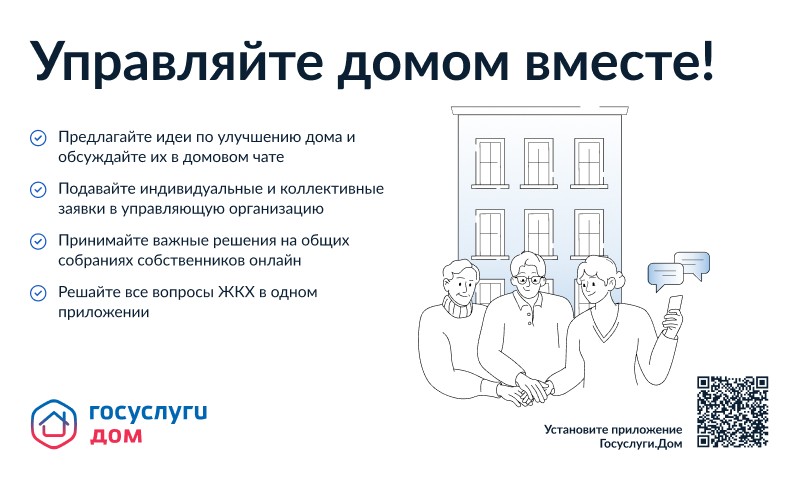 Управляйте домом вместе!

Предлагайте идеи по улучшению дома и обсуждайте их в домовом чате

Подавайте индивидуальные и коллективные заявки в управляющую организацию

Принимайте важные решения на общих собраниях собственников онлайн

Решайте все вопросы ЖКХ в одном приложении

госуслуги
дом

Установите приложение Госуслуги.Дом